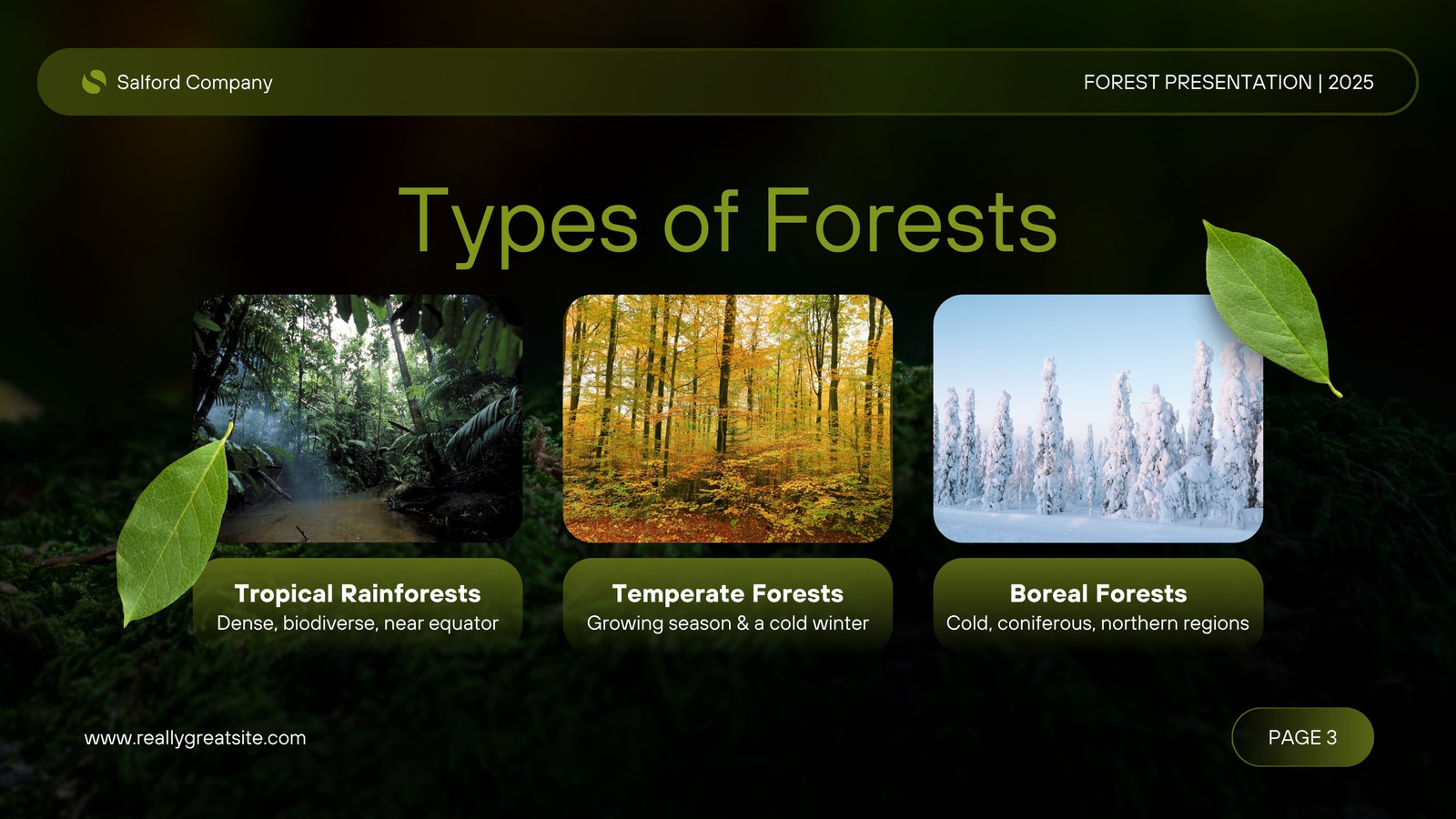 Salford Company

FOREST PRESENTATION | 2025

Types of Forests

Tropical Rainforests
Dense, biodiverse, near equator

Temperate Forests
Growing season & a cold winter

Boreal Forests
Cold, coniferous, northern regions

www.reallygreatsite.com

PAGE 3